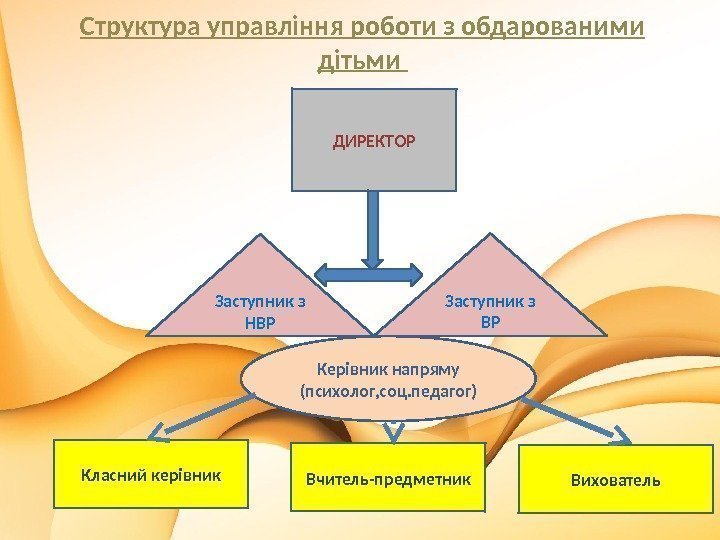 Структура управління роботи з обдарованими дітьми

ДИРЕКТОР

Заступник з НВР

Заступник з ВР

Керівник напряму (психолог,соц.педагог)

Класний керівник

Вчитель-предметник

Вихователь